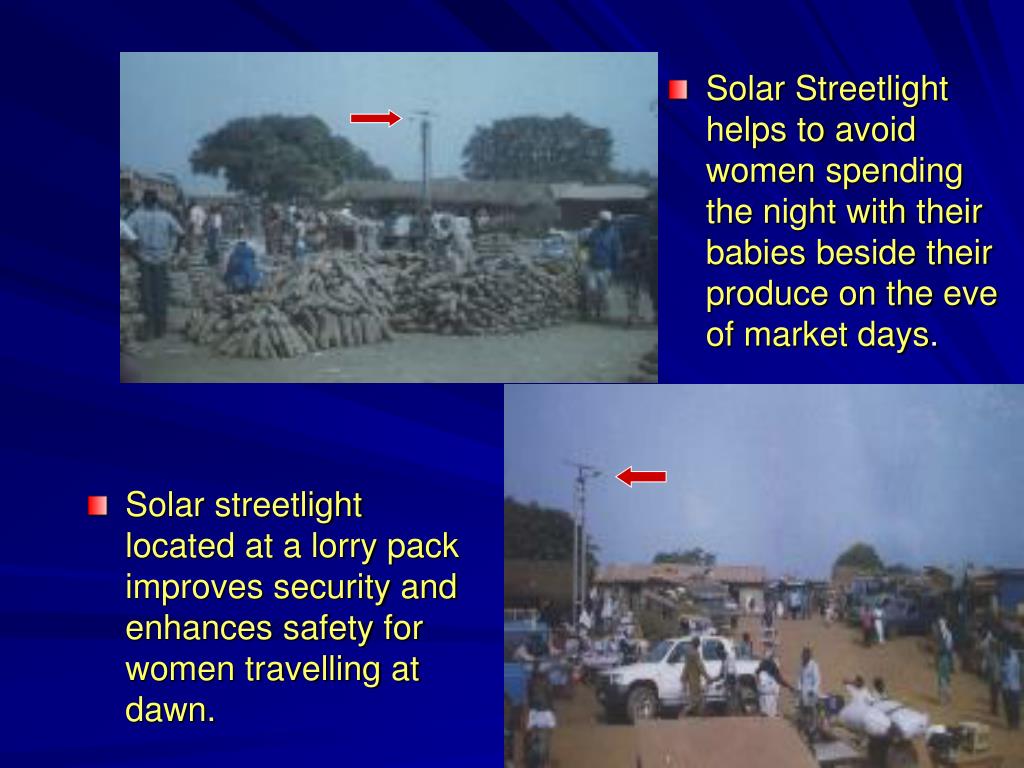 Solar Streetlight helps to avoid women spending the night with their babies beside their produce on the eve of market days.

Solar streetlight located at a lorry pack improves security and enhances safety for women travelling at dawn.